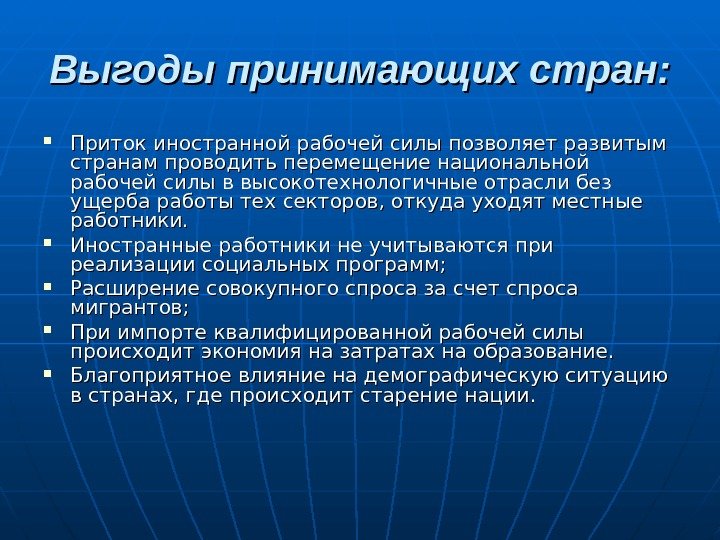 Выгоды принимающих стран:

- Приток иностранной рабочей силы позволяет развитым странам проводить перемещение национальной рабочей силы в высокотехнологичные отрасли без ущерба работы тех секторов, откуда уходят местные работники.
- Иностранные работники не учитываются при реализации социальных программ;
- Расширение совокупного спроса за счет спроса мигрантов;
- При импорте квалифицированной рабочей силы происходит экономия на затратах на образование.
- Благоприятное влияние на демографическую ситуацию в странах, где происходит старение нации.